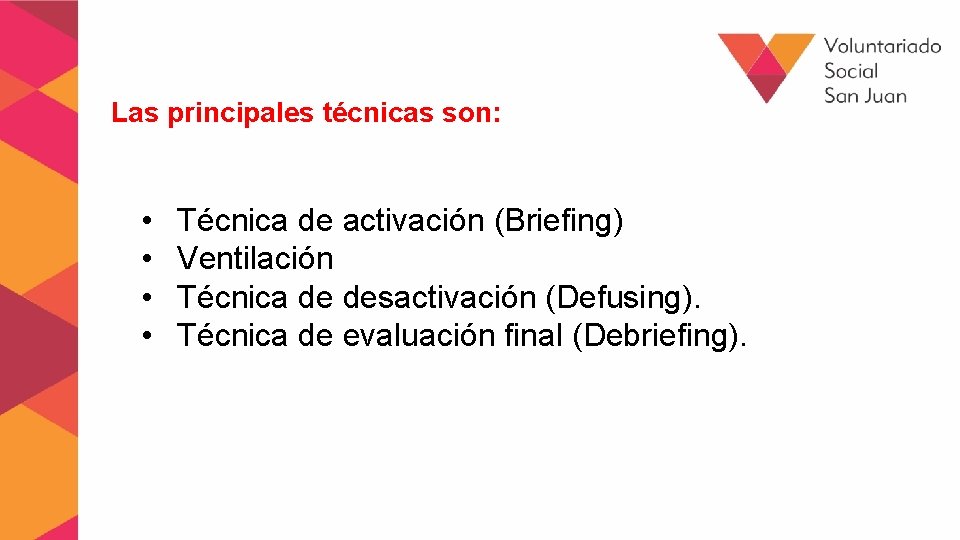 Voluntariado
Social
San Juan

Las principales técnicas son:

• Técnica de activación (Briefing)
• Ventilación
• Técnica de desactivación (Defusing).
• Técnica de evaluación final (Debriefing).